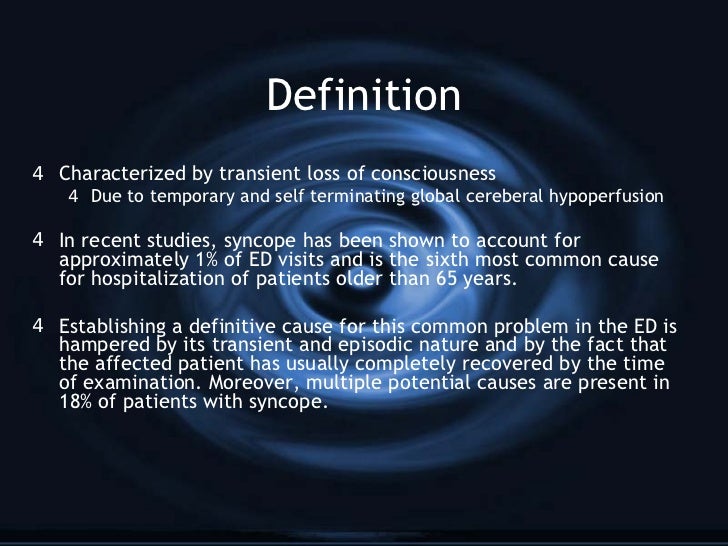 Definition

4 Characterized by transient loss of consciousness

4 Due to temporary and self terminating global cereberal hypoperfusion

4 In recent studies, syncope has been shown to account for approximately 1% of ED visits and is the sixth most common cause for hospitalization of patients older than 65 years.

4 Establishing a definitive cause for this common problem in the ED is hampered by its transient and episodic nature and by the fact that the affected patient has usually completely recovered by the time of examination. Moreover, multiple potential causes are present in 18% of patients with syncope.